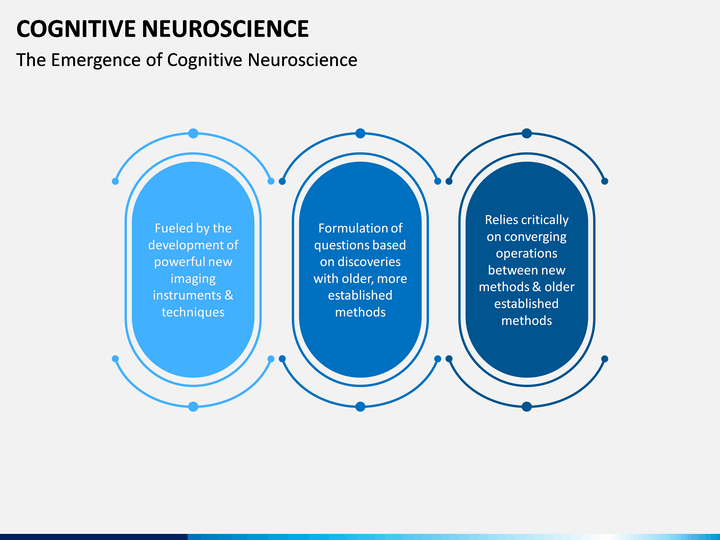 COGNITIVE NEUROSCIENCE

The Emergence of Cognitive Neuroscience

Fueled by the development of powerful new imaging instruments & techniques

Formulation of questions based on discoveries with older, more established methods

Relies critically on converging operations between new methods & older established methods